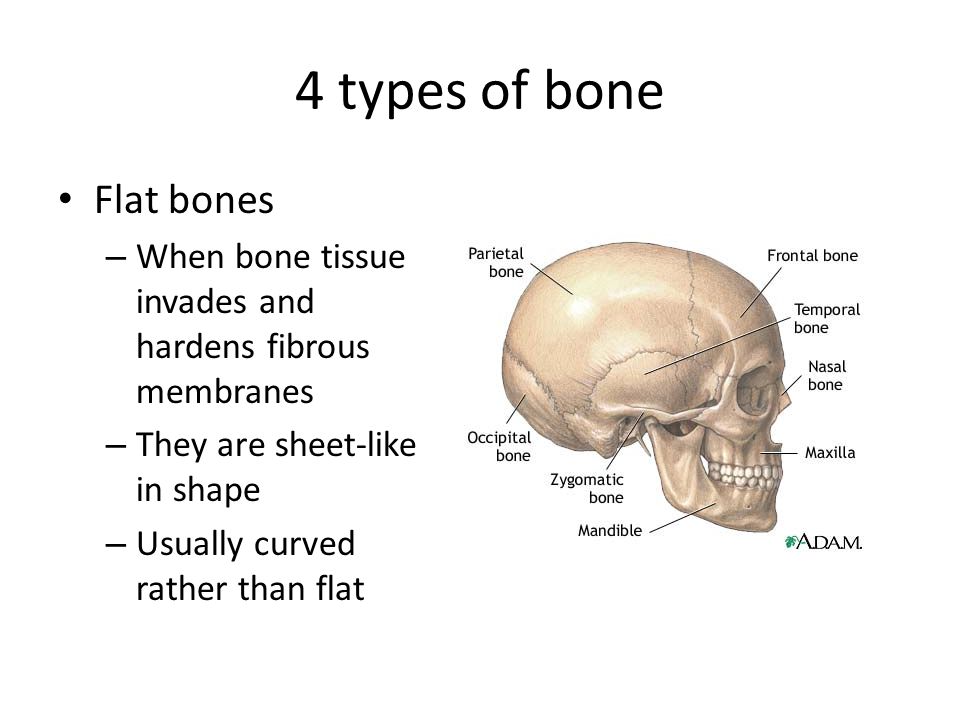 4 types of bone

• Flat bones
 – When bone tissue invades and hardens fibrous membranes
 – They are sheet-like in shape
 – Usually curved rather than flat

Parietal bone
Frontal bone
Temporal bone
Nasal bone
Occipital bone
Maxilla
Zygomatic bone
Mandible
A.D.A.M.